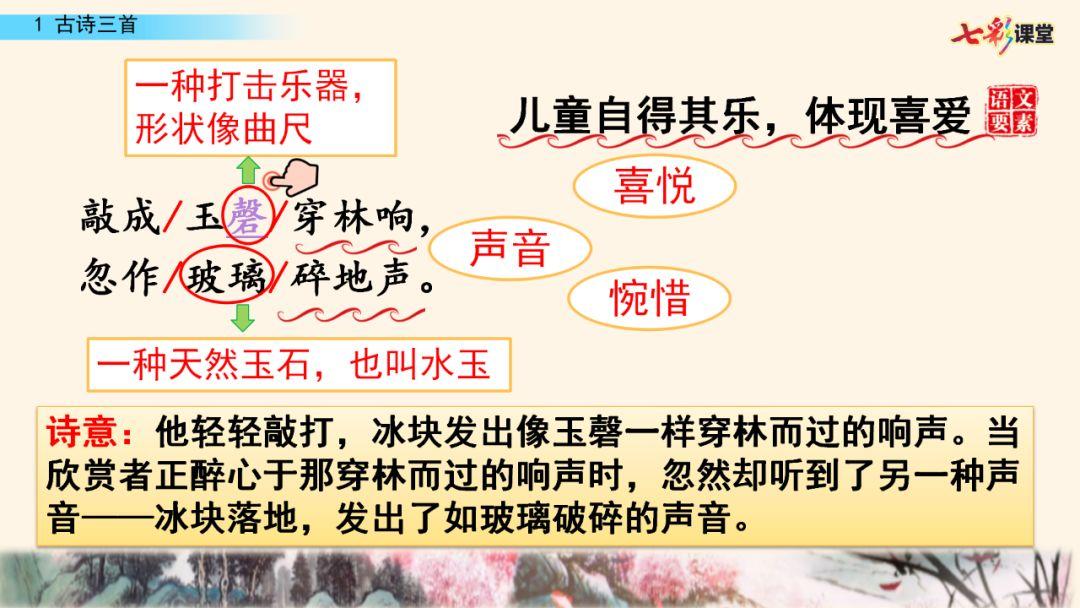 1 古诗三首

七彩课堂

一种打击乐器，形状像曲尺

儿童自得其乐，体现喜爱

语文要素

敲成/玉磬/穿林响，
忽作/玻璃/碎地声。

喜悦

声音

惋惜

一种天然玉石，也叫水玉

诗意：他轻轻敲打，冰块发出像玉磬一样穿林而过的响声。当欣赏者正醉心于那穿林而过的响声时，忽然却听到了另一种声音——冰块落地，发出了如玻璃破碎的声音。